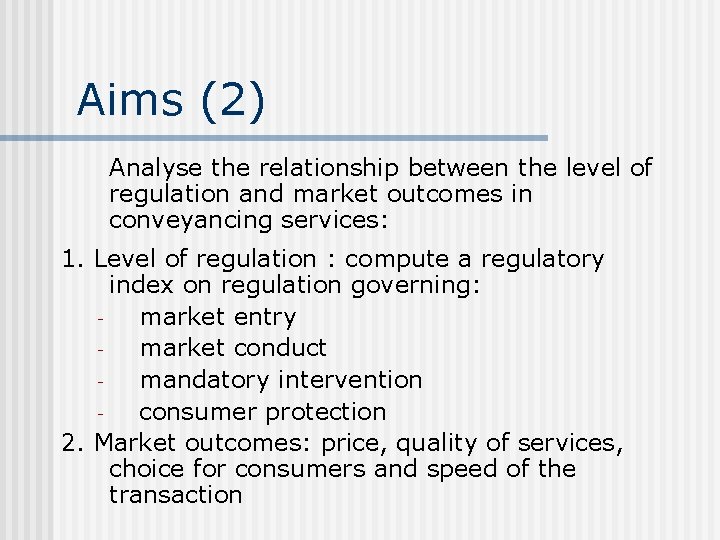 Aims (2)

Analyse the relationship between the level of regulation and market outcomes in conveyancing services:

1. Level of regulation : compute a regulatory index on regulation governing:
- market entry
- market conduct
- mandatory intervention
- consumer protection

2. Market outcomes: price, quality of services, choice for consumers and speed of the transaction